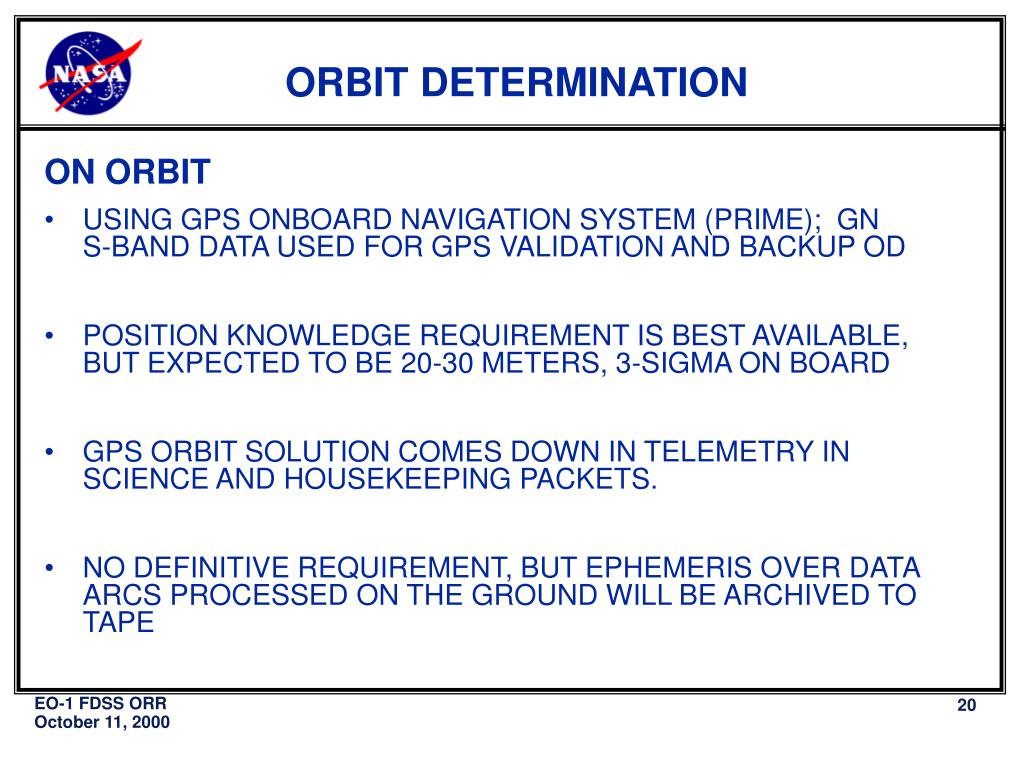 NASA

ORBIT DETERMINATION

ON ORBIT

• USING GPS ONBOARD NAVIGATION SYSTEM (PRIME); GN S-BAND DATA USED FOR GPS VALIDATION AND BACKUP OD

• POSITION KNOWLEDGE REQUIREMENT IS BEST AVAILABLE, BUT EXPECTED TO BE 20-30 METERS, 3-SIGMA ON BOARD

• GPS ORBIT SOLUTION COMES DOWN IN TELEMETRY IN SCIENCE AND HOUSEKEEPING PACKETS.

• NO DEFINITIVE REQUIREMENT, BUT EPHEMERIS OVER DATA ARCS PROCESSED ON THE GROUND WILL BE ARCHIVED TO TAPE

EO-1 FDSS ORR
October 11, 2000

20